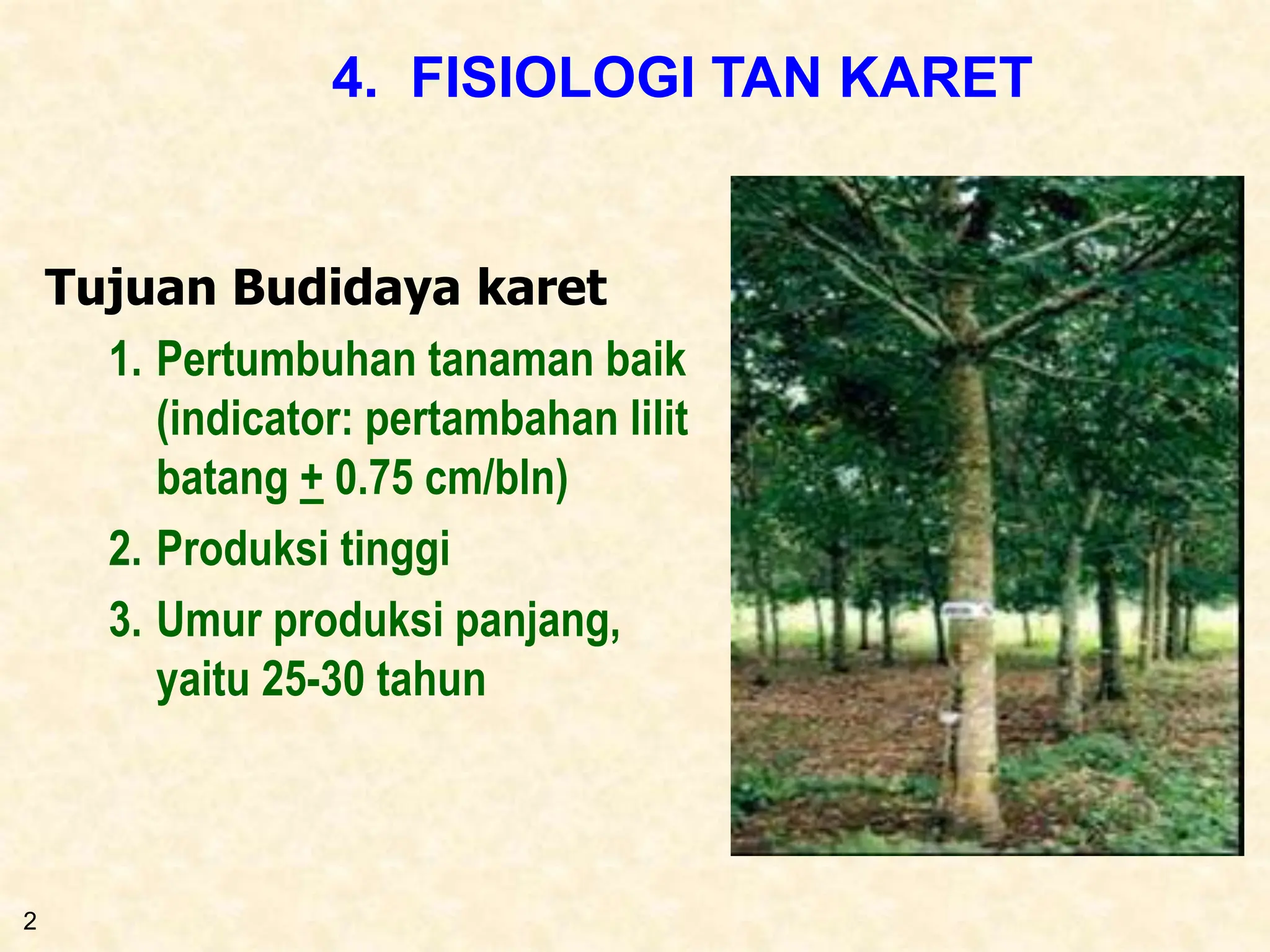 4. FISIOLOGI TAN KARET

Tujuan Budidaya karet

1. Pertumbuhan tanaman baik (indicator: pertambahan lilit batang $\pm$ 0.75 cm/bln)
2. Produksi tinggi
3. Umur produksi panjang, yaitu 25-30 tahun

2